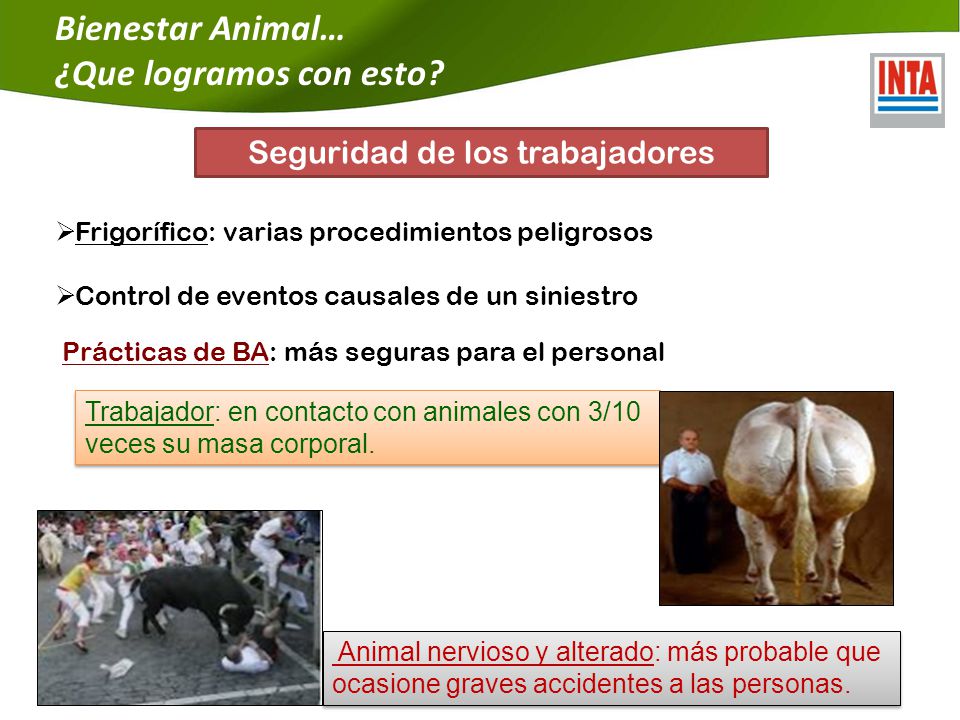 Bienestar Animal…
¿Que logramos con esto?

INTA

Seguridad de los trabajadores

➢Frigorífico: varias procedimientos peligrosos

➢Control de eventos causales de un siniestro

Prácticas de BA: más seguras para el personal

Trabajador: en contacto con animales con 3/10 veces su masa corporal.

Animal nervioso y alterado: más probable que ocasione graves accidentes a las personas.